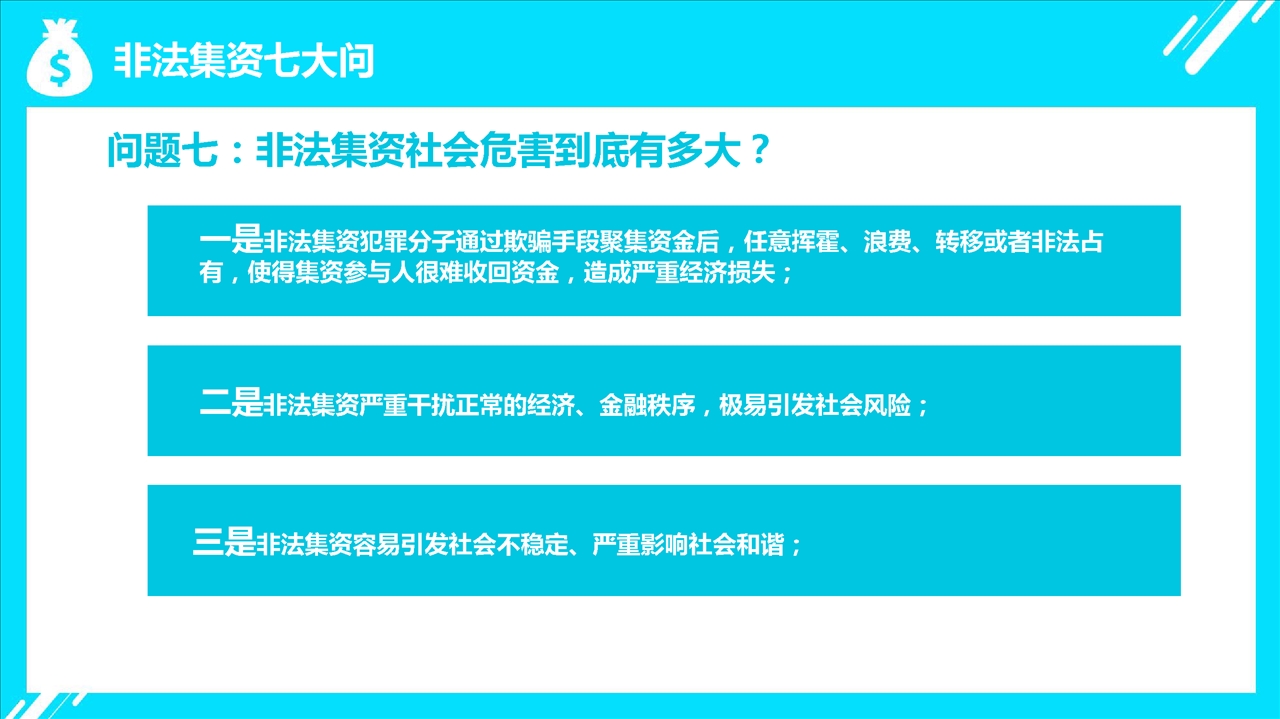 $

非法集资七大问

问题七：非法集资社会危害到底有多大？

一是非法集资犯罪分子通过欺骗手段聚集资金后，任意挥霍、浪费、转移或者非法占有，使得集资参与人很难收回资金，造成严重经济损失；

二是非法集资严重干扰正常的经济、金融秩序，极易引发社会风险；

三是非法集资容易引发社会不稳定、严重影响社会和谐；